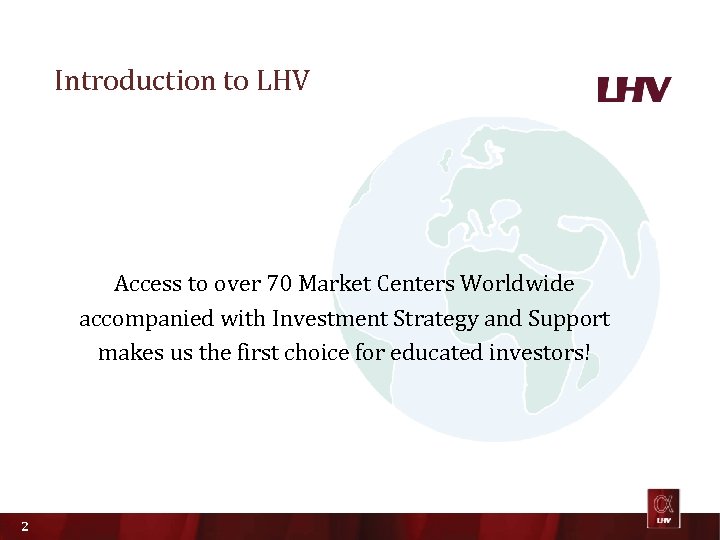 Introduction to LHV

LHV

Access to over 70 Market Centers Worldwide accompanied with Investment Strategy and Support makes us the first choice for educated investors!

2

LHV